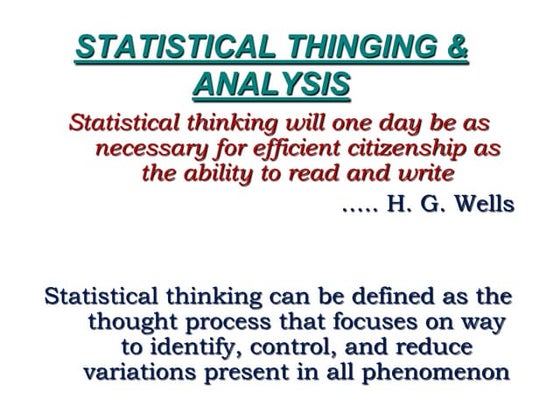 STATISTICAL THINGING & ANALYSIS

Statistical thinking will one day be as necessary for efficient citizenship as the ability to read and write

..... H. G. Wells

Statistical thinking can be defined as the thought process that focuses on way to identify, control, and reduce variations present in all phenomenon